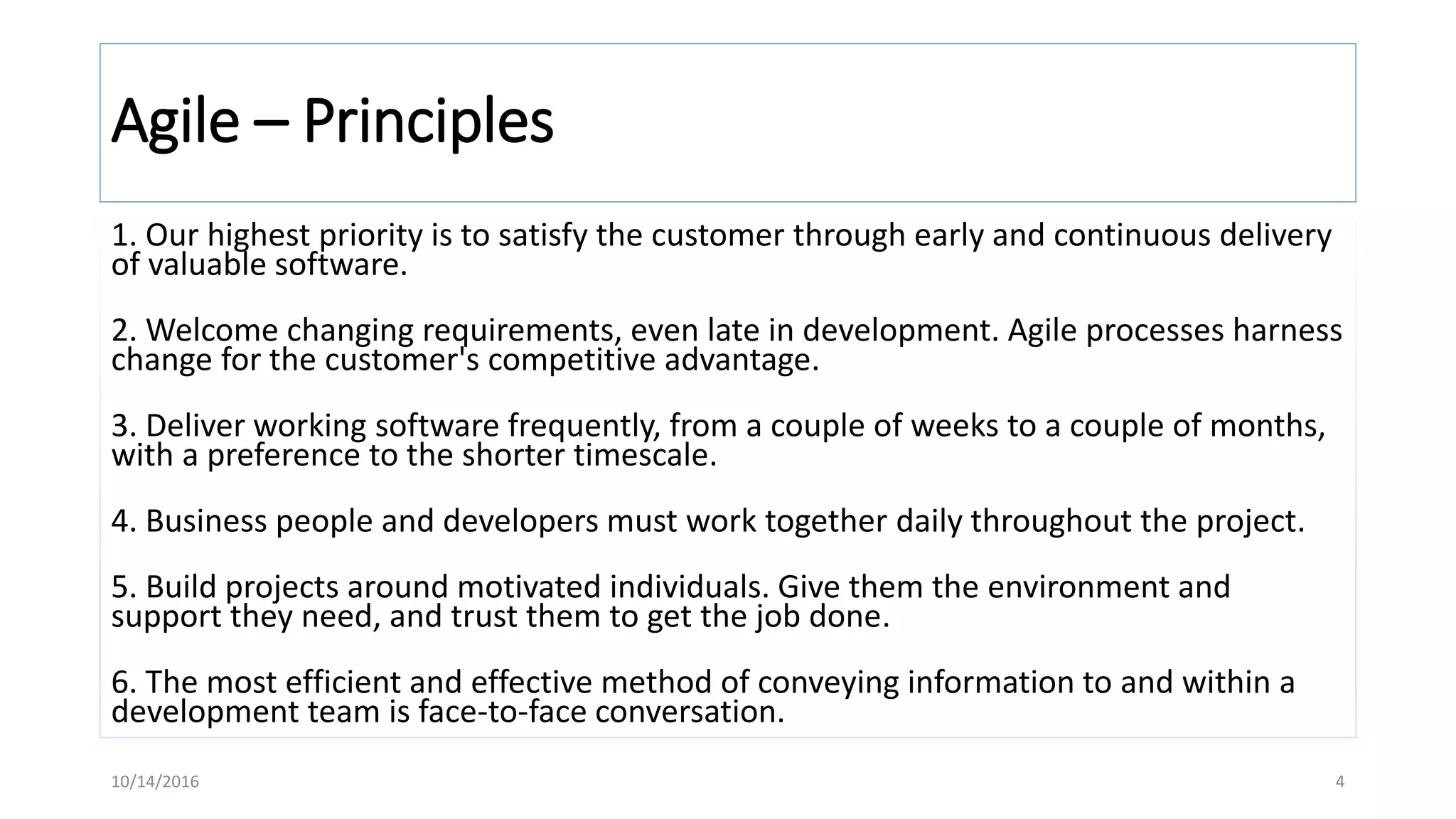 Agile – Principles

1. Our highest priority is to satisfy the customer through early and continuous delivery of valuable software.

2. Welcome changing requirements, even late in development. Agile processes harness change for the customer's competitive advantage.

3. Deliver working software frequently, from a couple of weeks to a couple of months, with a preference to the shorter timescale.

4. Business people and developers must work together daily throughout the project.

5. Build projects around motivated individuals. Give them the environment and support they need, and trust them to get the job done.

6. The most efficient and effective method of conveying information to and within a development team is face-to-face conversation.

10/14/2016

4